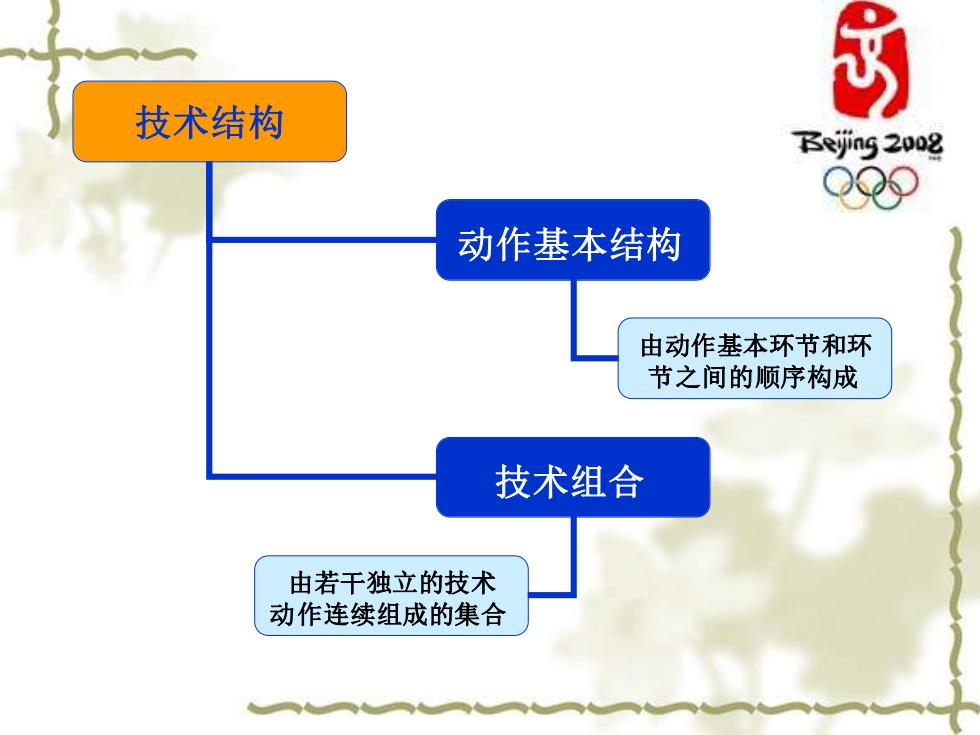 Beijing 2008

技术结构

动作基本结构

由动作基本环节和环节之间的顺序构成

技术组合

由若干独立的技术动作连续组成的集合